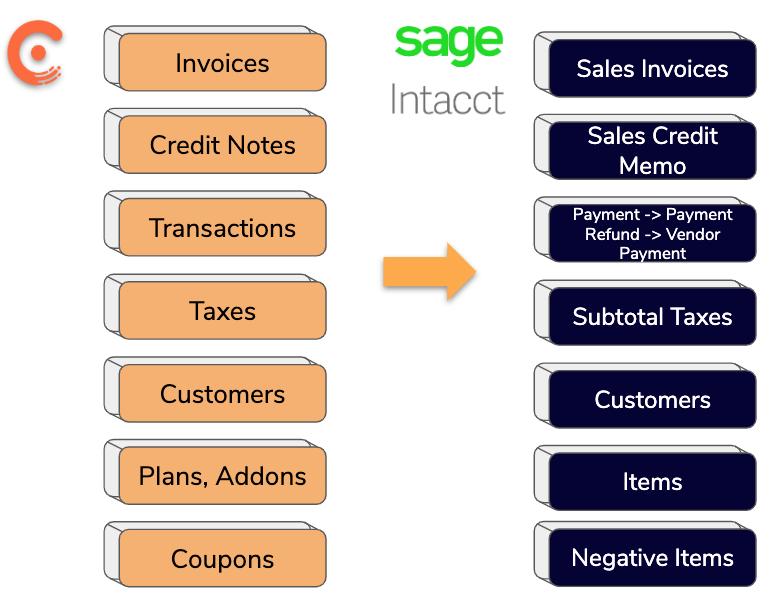 Invoices

Credit Notes

Transactions

Taxes

Customers

Plans, Addons

Coupons

sage

Intacct

Sales Invoices

Sales Credit Memo

Payment -> Payment
Refund -> Vendor Payment

Subtotal Taxes

Customers

Items

Negative Items